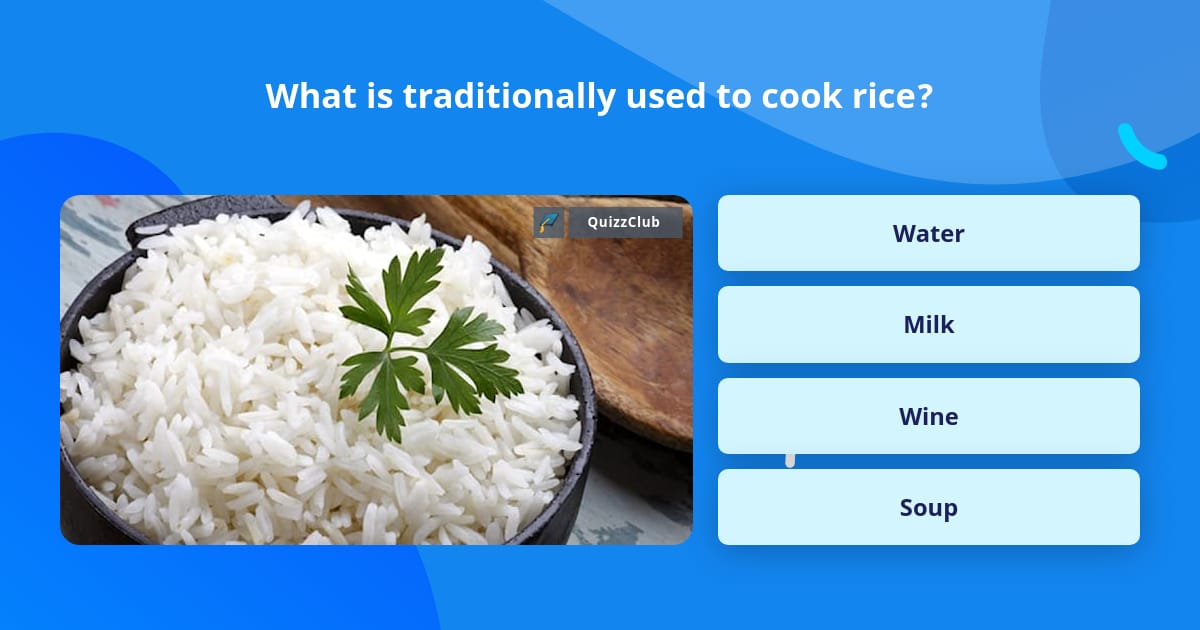 What is traditionally used to cook rice?

QuizzClub

Water

Milk

Wine

Soup